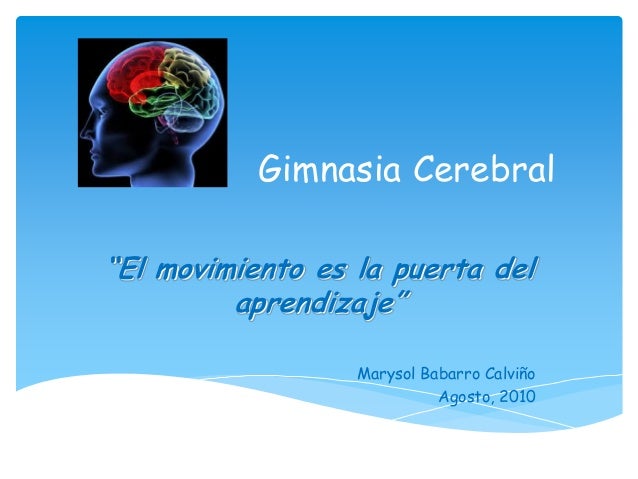 Gimnasia Cerebral

"El movimiento es la puerta del aprendizaje"

Marysol Babarro Calviño
Agosto, 2010